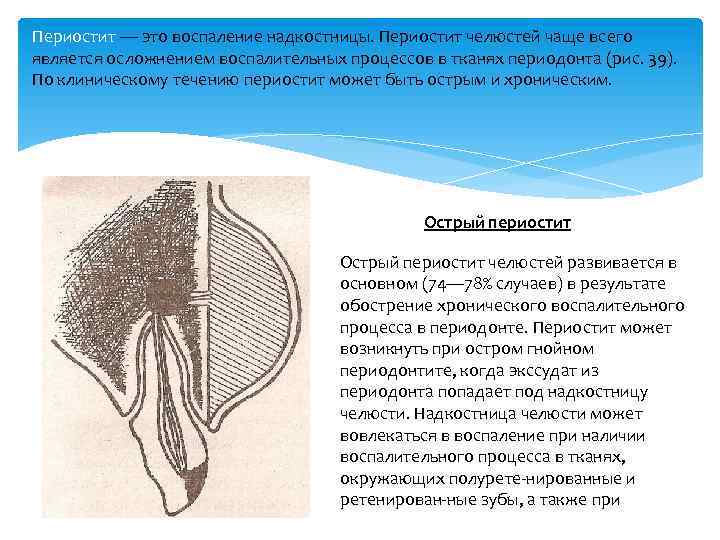 Периостит — это воспаление надкостницы. Периостит челюстей чаще всего является осложнением воспалительных процессов в тканях периодонта (рис. 39). По клиническому течению периостит может быть острым и хроническим.

Острый периостит

Острый периостит челюстей развивается в основном (74—78% случаев) в результате обострение хронического воспалительного процесса в периодонте. Периостит может возникнуть при остром гнойном периодонтите, когда экссудат из периодонта попадает под надкостницу челюсти. Надкостница челюсти может вовлекаться в воспаление при наличии воспалительного процесса в тканях, окружающих полурете-нированные и ретенирован-ные зубы, а также при